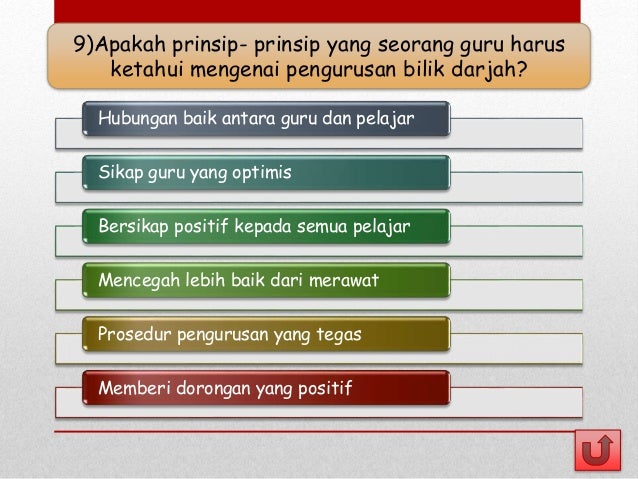 9)Apakah prinsip- prinsip yang seorang guru harus ketahui mengenai pengurusan bilik darjah?

Hubungan baik antara guru dan pelajar

Sikap guru yang optimis

Bersikap positif kepada semua pelajar

Mencegah lebih baik dari merawat

Prosedur pengurusan yang tegas

Memberi dorongan yang positif